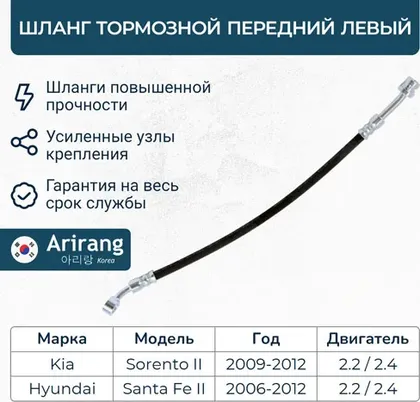 ШЛАНГ ТОРМОЗНОЙ ПЕРЕДНИЙ ЛЕВЫЙ

Шланги повышенной прочности

Усиленные узлы крепления

Гарантия на весь срок службы

Arirang
아리랑 Korea

| Марка | Модель | Год | Двигатель |
|---|---|---|---|
| Kia | Sorento II | 2009-2012 | 2.2 / 2.4 |
| Hyundai | Santa Fe II | 2006-2012 | 2.2 / 2.4 |